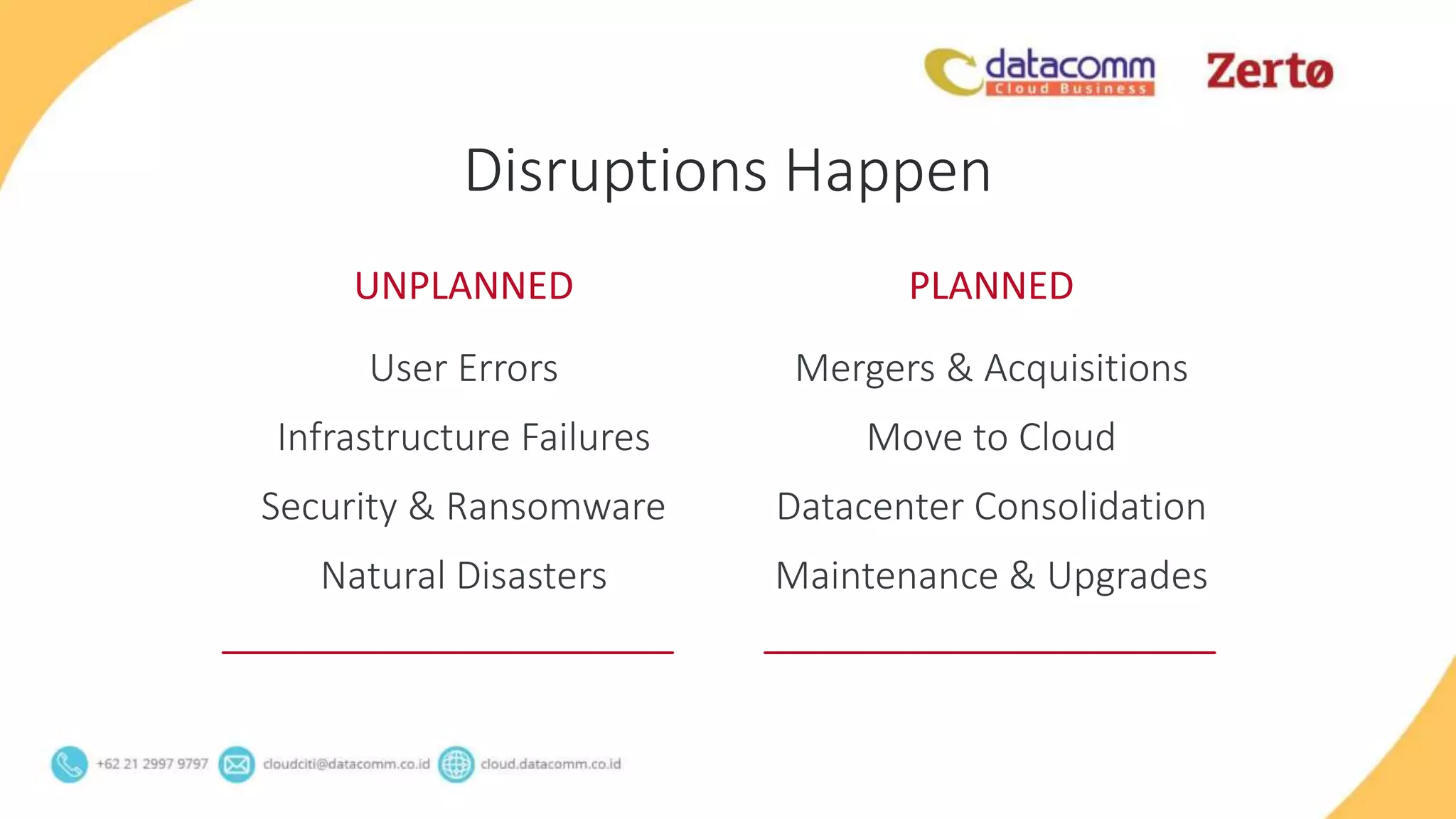 datacomm
Cloud Business

Zertø

Disruptions Happen

UNPLANNED

User Errors

Infrastructure Failures

Security & Ransomware

Natural Disasters

PLANNED

Mergers & Acquisitions

Move to Cloud

Datacenter Consolidation

Maintenance & Upgrades

+62 21 2997 9797 cloudciti@datacomm.co.id cloud.datacomm.co.id